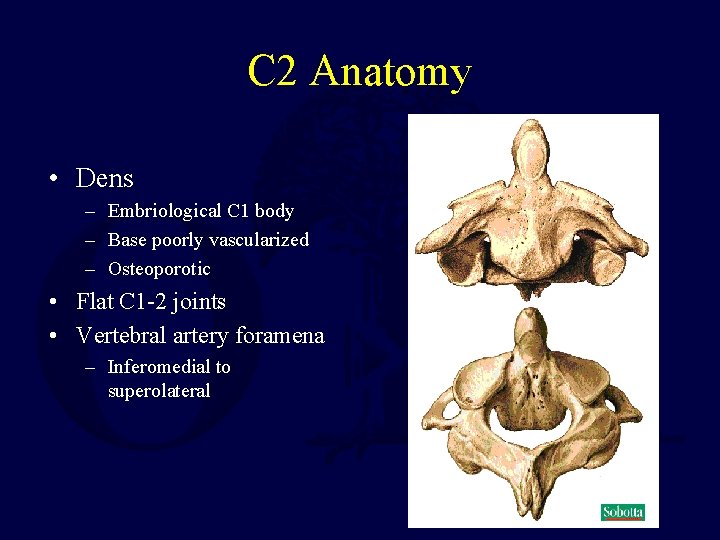 C2 Anatomy

• Dens
– Embriological C1 body
– Base poorly vascularized
– Osteoporotic
• Flat C1-2 joints
• Vertebral artery foramena
– Inferomedial to superolateral

Sobotta